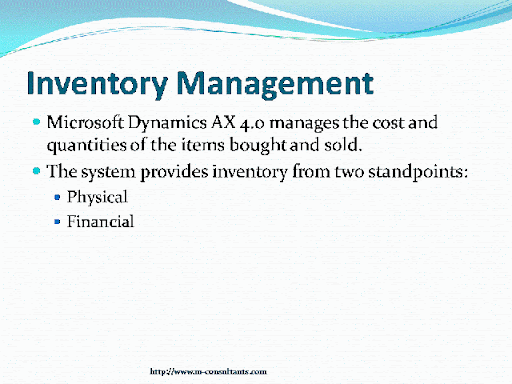 Inventory Management

- Microsoft Dynamics AX 4.0 manages the cost and quantities of the items bought and sold.
- The system provides inventory from two standpoints:
  - Physical
  - Financial

http://www.m-consultants.com